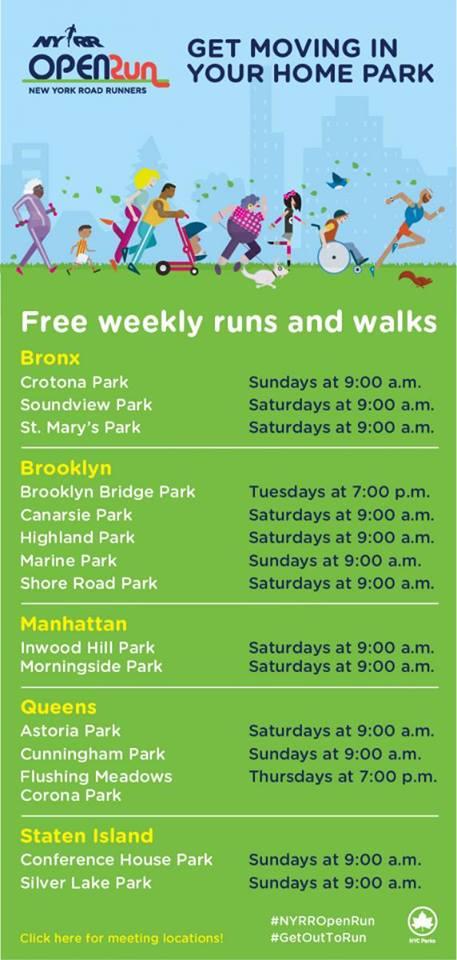 NYRR
OPENRUN
NEW YORK ROAD RUNNERS

GET MOVING IN YOUR HOME PARK

Free weekly runs and walks

Bronx

| | |
|---|---|
| Crotona Park | Sundays at 9:00 a.m. |
| Soundview Park | Saturdays at 9:00 a.m. |
| St. Mary's Park | Saturdays at 9:00 a.m. |

Brooklyn

| | |
|---|---|
| Brooklyn Bridge Park | Tuesdays at 7:00 p.m. |
| Canarsie Park | Saturdays at 9:00 a.m. |
| Highland Park | Saturdays at 9:00 a.m. |
| Marine Park | Sundays at 9:00 a.m. |
| Shore Road Park | Saturdays at 9:00 a.m. |

Manhattan

| | |
|---|---|
| Inwood Hill Park | Saturdays at 9:00 a.m. |
| Morningside Park | Saturdays at 9:00 a.m. |

Queens

| | |
|---|---|
| Astoria Park | Saturdays at 9:00 a.m. |
| Cunningham Park | Sundays at 9:00 a.m. |
| Flushing Meadows Corona Park | Thursdays at 7:00 p.m. |

Staten Island

| | |
|---|---|
| Conference House Park | Sundays at 9:00 a.m. |
| Silver Lake Park | Sundays at 9:00 a.m. |

Click here for meeting locations!

#NYRROpenRun
#GetOutToRun

NYC Parks